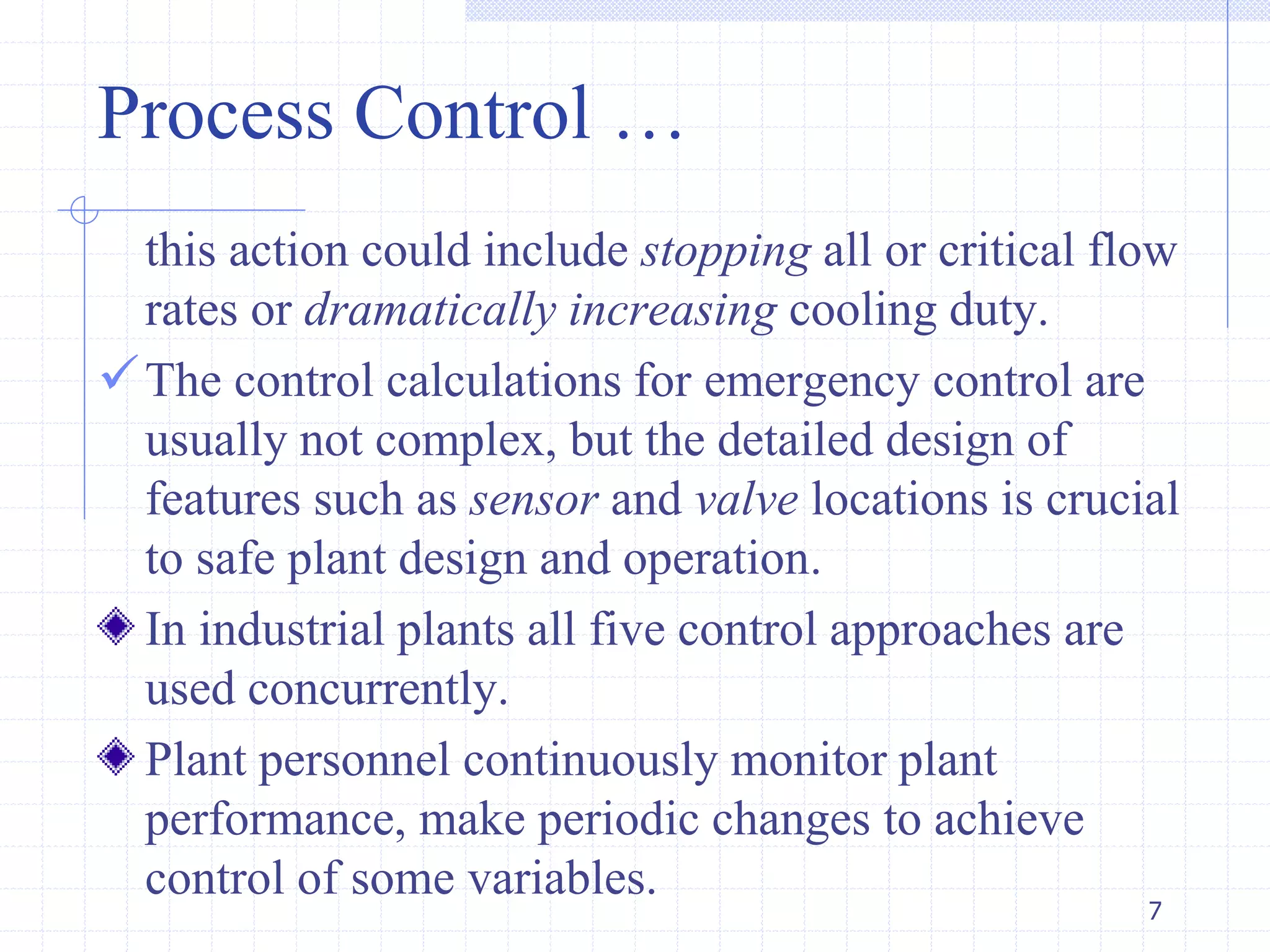 Process Control …

this action could include stopping all or critical flow rates or dramatically increasing cooling duty.

✓ The control calculations for emergency control are usually not complex, but the detailed design of features such as sensor and valve locations is crucial to safe plant design and operation.

◆ In industrial plants all five control approaches are used concurrently.

◆ Plant personnel continuously monitor plant performance, make periodic changes to achieve control of some variables.

7